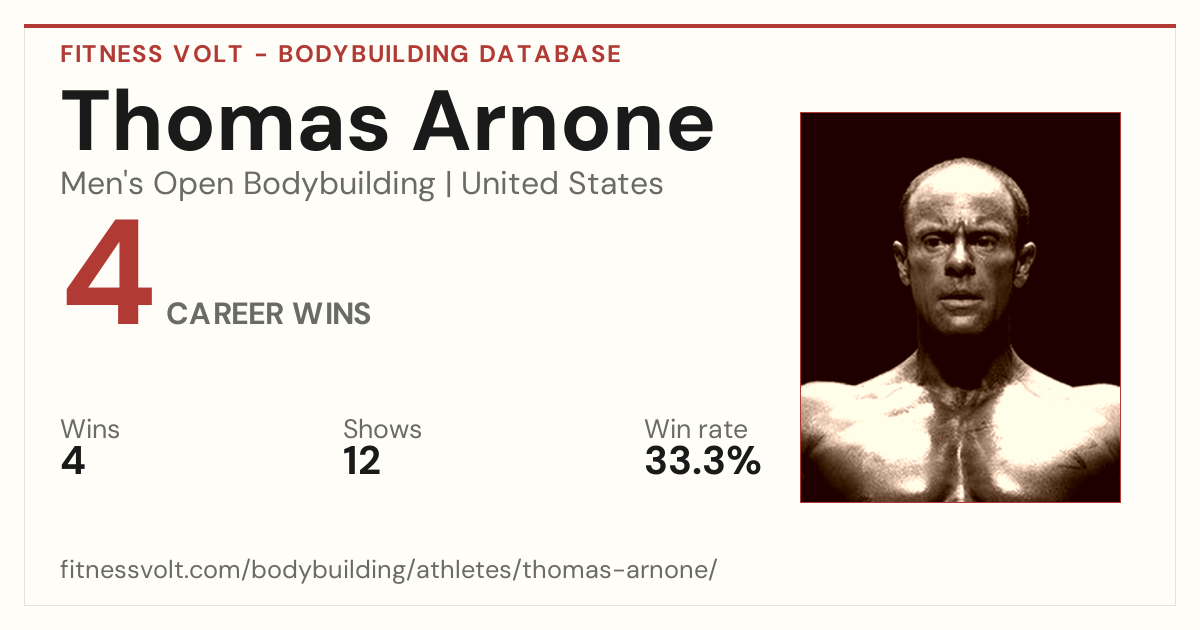 FITNESS VOLT - BODYBUILDING DATABASE

Thomas Arnone

Men's Open Bodybuilding | United States

4 CAREER WINS

Wins
4

Shows
12

Win rate
33.3%

fitnessvolt.com/bodybuilding/athletes/thomas-arnone/